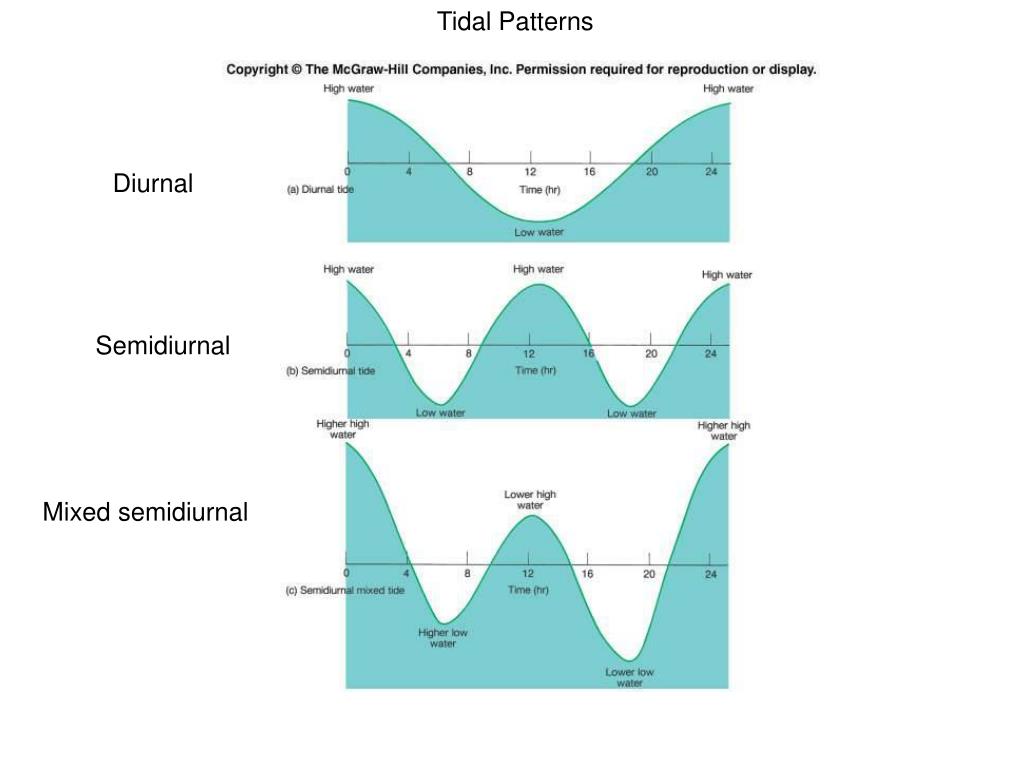 Tidal Patterns

Copyright © The McGraw-Hill Companies, Inc. Permission required for reproduction or display.

Diurnal

High water

High water

0 4 8 12 16 20 24

(a) Diurnal tide

Time (hr)

Low water

Semidiurnal

High water

High water

High water

0 4 8 12 16 20 24

(b) Semidiurnal tide

Time (hr)

Low water

Low water

Mixed semidiurnal

Higher high water

Higher high water

Lower high water

0 4 8 12 16 20 24

(c) Semidiurnal mixed tide

Time (hr)

Higher low water

Lower low water